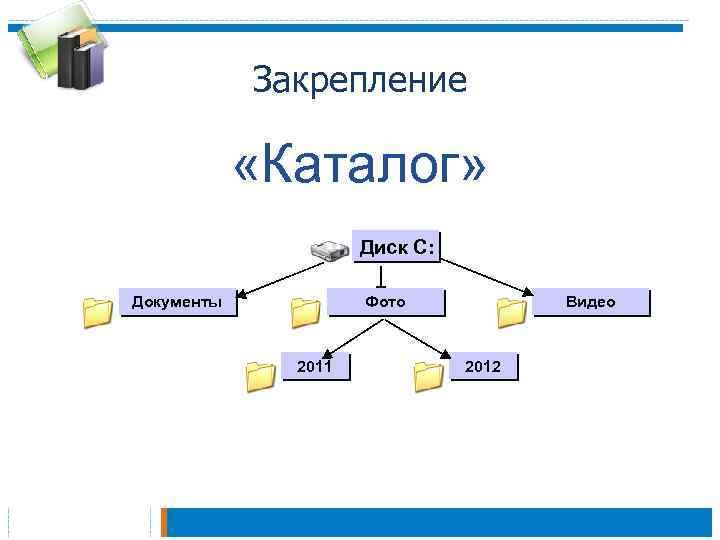 Закрепление

«Каталог»

Диск С:

Документы

Фото

Видео

2011

2012